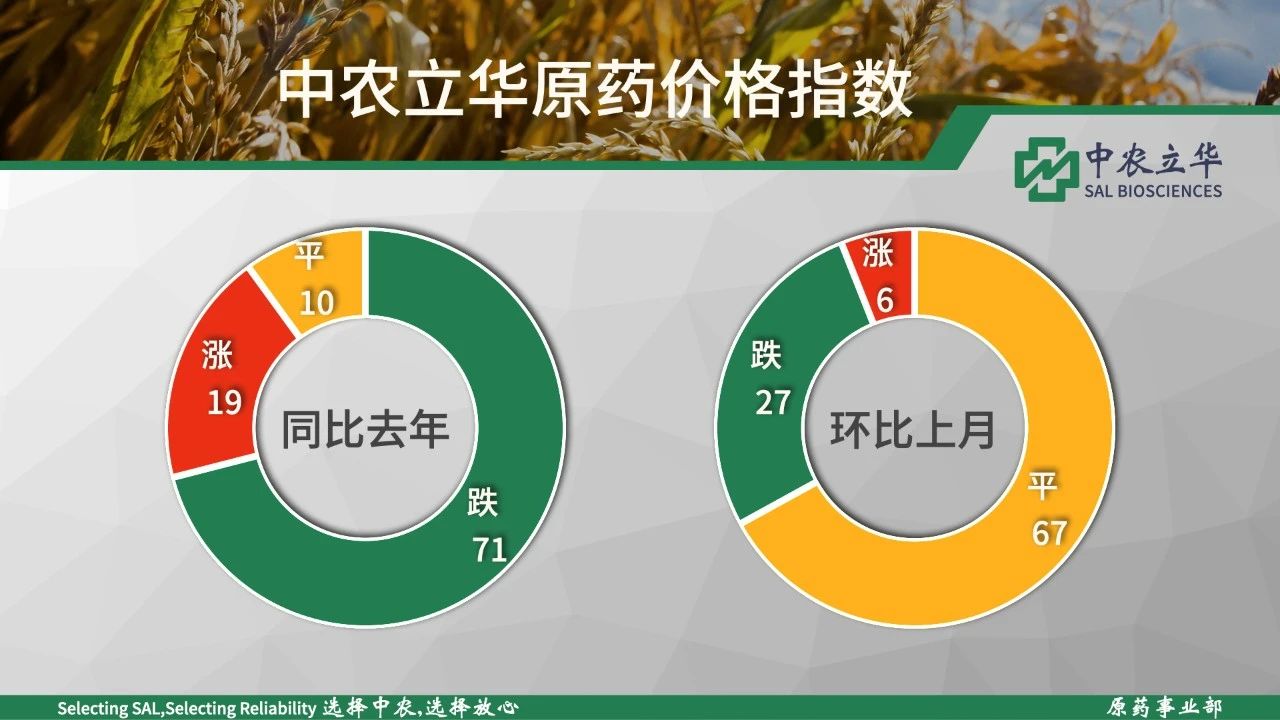 中农立华原药价格指数

中农立华
SAL BIOSCIENCES

平
10
涨
19
同比去年
跌
71

涨
6
跌
27
环比上月
平
67

Selecting SAL,Selecting Reliability 选择中农,选择放心

原药事业部